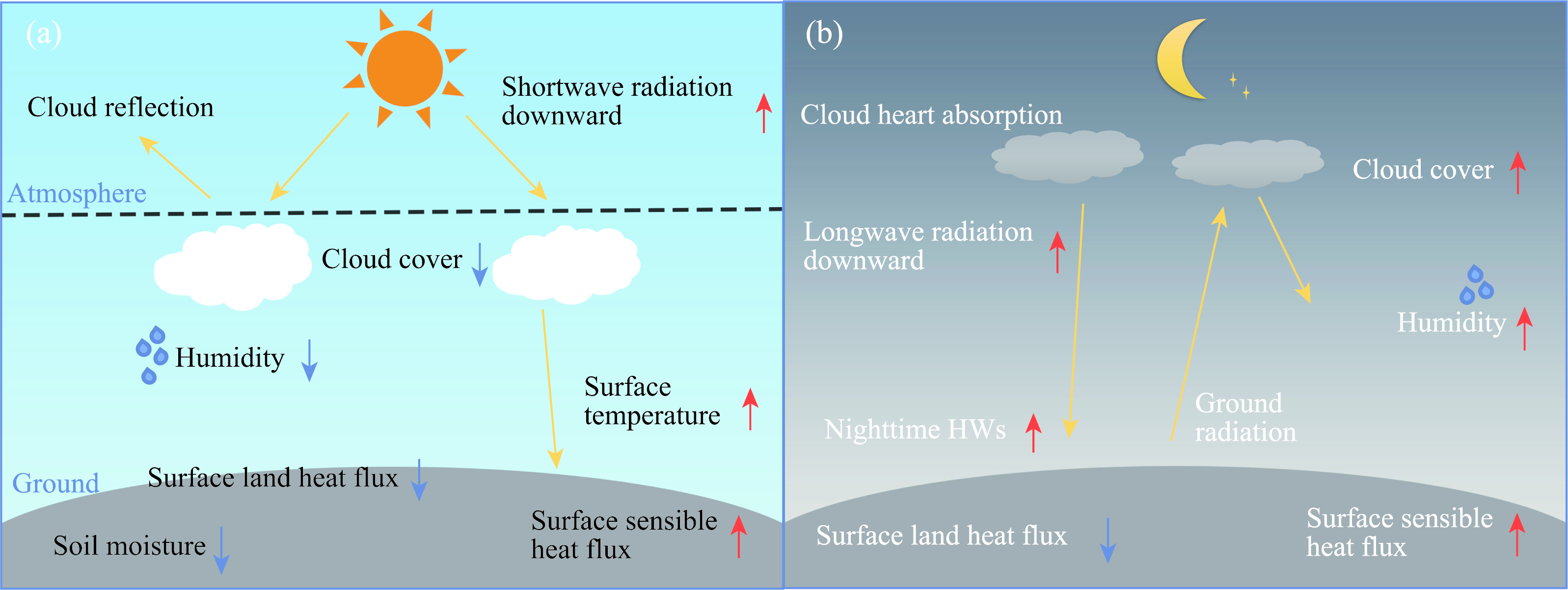 (a)

Cloud reflection

Shortwave radiation downward

Atmosphere

Cloud cover

Humidity

Surface temperature

Ground

Surface land heat flux

Soil moisture

Surface sensible heat flux

(b)

Cloud heart absorption

Cloud cover

Longwave radiation downward

Humidity

Nighttime HWs

Ground radiation

Surface land heat flux

Surface sensible heat flux